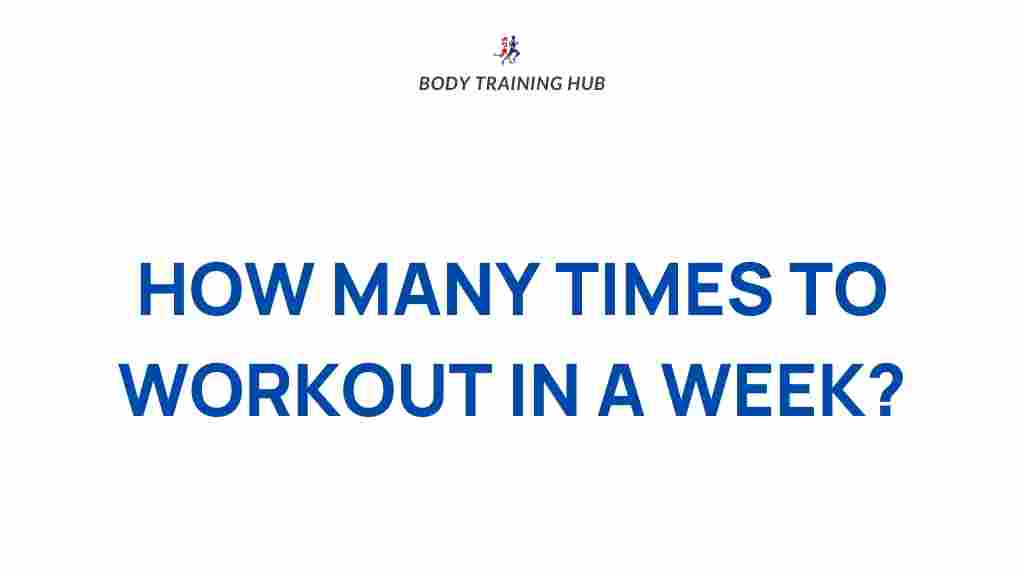 BODY TRAINING HUB

HOW MANY TIMES TO WORKOUT IN A WEEK?